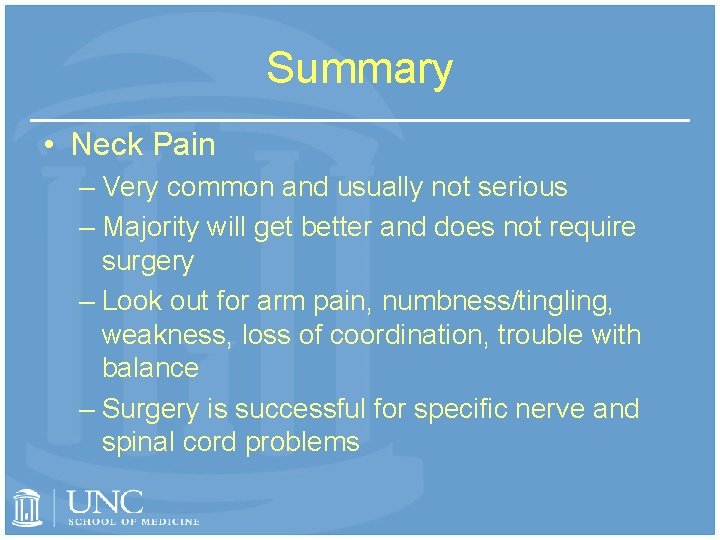 Summary

• Neck Pain

– Very common and usually not serious

– Majority will get better and does not require surgery

– Look out for arm pain, numbness/tingling, weakness, loss of coordination, trouble with balance

– Surgery is successful for specific nerve and spinal cord problems

UNC
SCHOOL OF MEDICINE